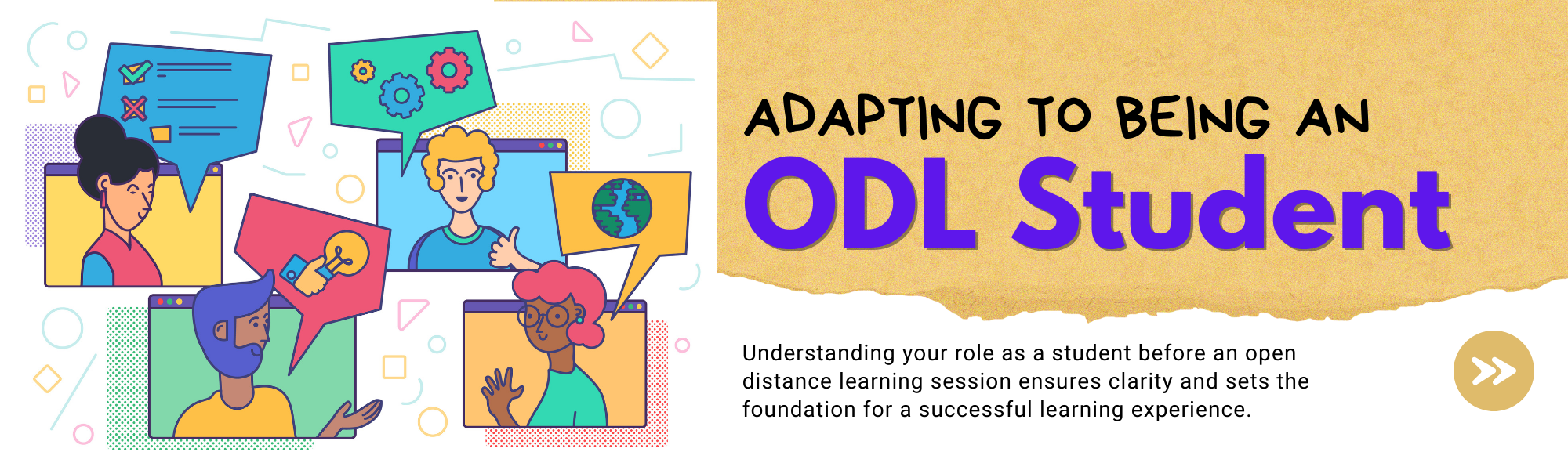 ADAPTING TO BEING AN
ODL Student

Understanding your role as a student before an open distance learning session ensures clarity and sets the foundation for a successful learning experience.